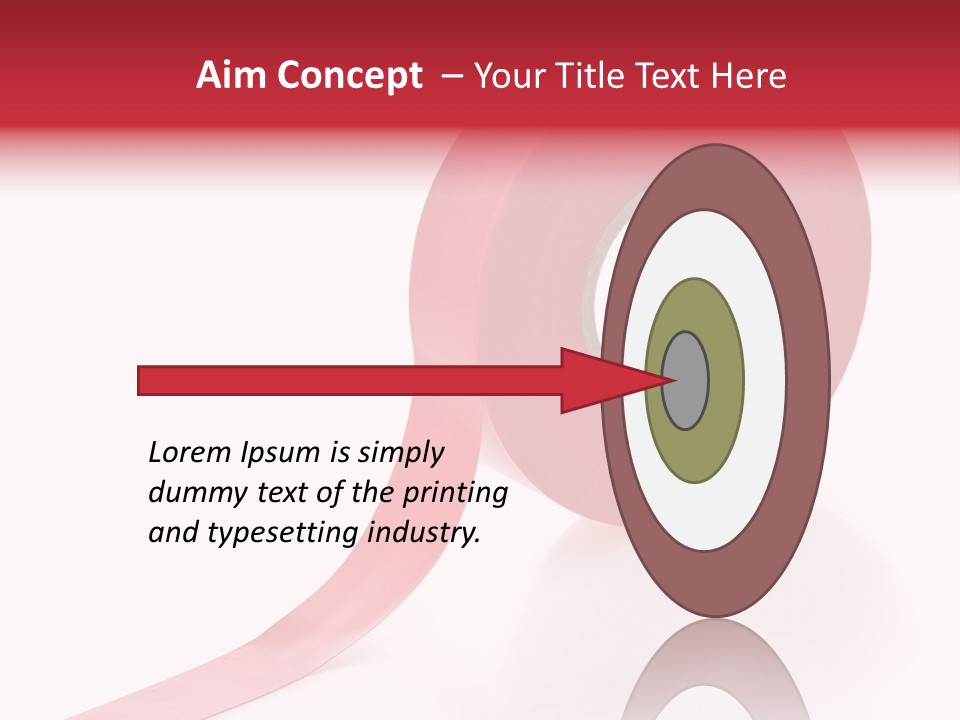 Aim Concept – Your Title Text Here

Lorem Ipsum is simply dummy text of the printing and typesetting industry.